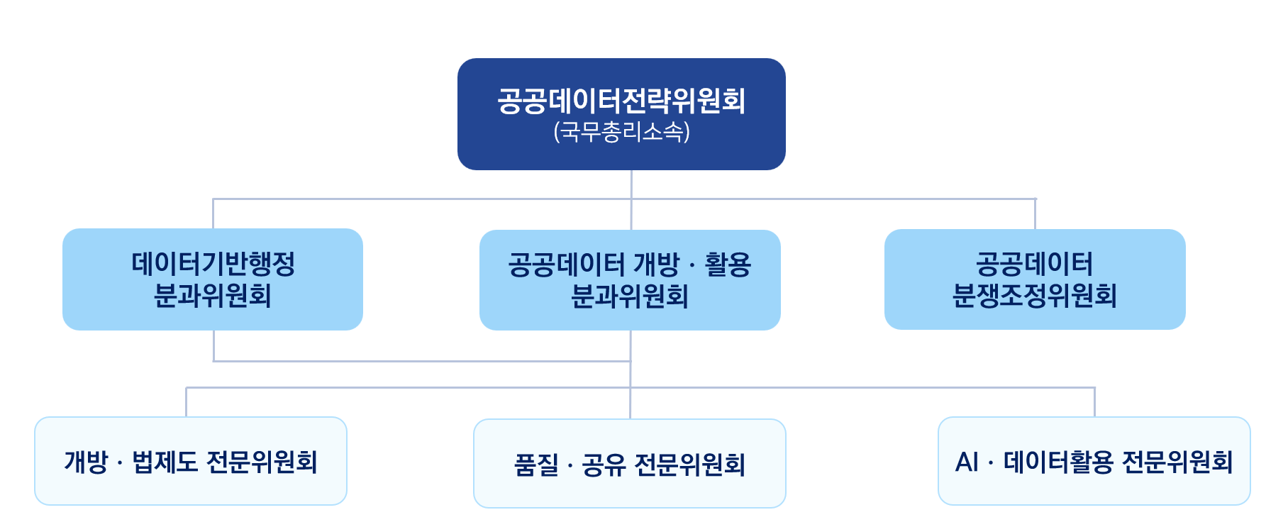 공공데이터전략위원회
(국무총리소속)

데이터기반행정
분과위원회

공공데이터 개방 · 활용
분과위원회

공공데이터
분쟁조정위원회

개방 · 법제도 전문위원회

품질 · 공유 전문위원회

AI · 데이터활용 전문위원회